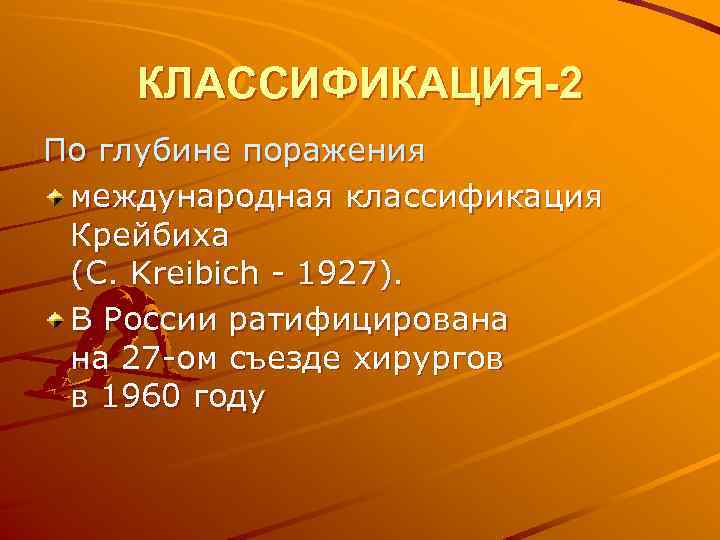 КЛАССИФИКАЦИЯ-2

По глубине поражения

международная классификация Крейбиха (C. Kreibich - 1927).

В России ратифицирована на 27-ом съезде хирургов в 1960 году